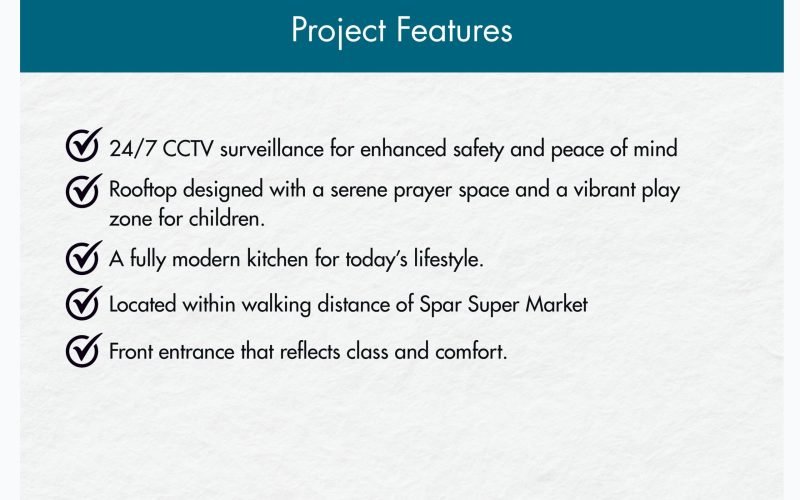 Project Features

24/7 CCTV surveillance for enhanced safety and peace of mind

Rooftop designed with a serene prayer space and a vibrant play zone for children.

A fully modern kitchen for today's lifestyle.

Located within walking distance of Spar Super Market

Front entrance that reflects class and comfort.